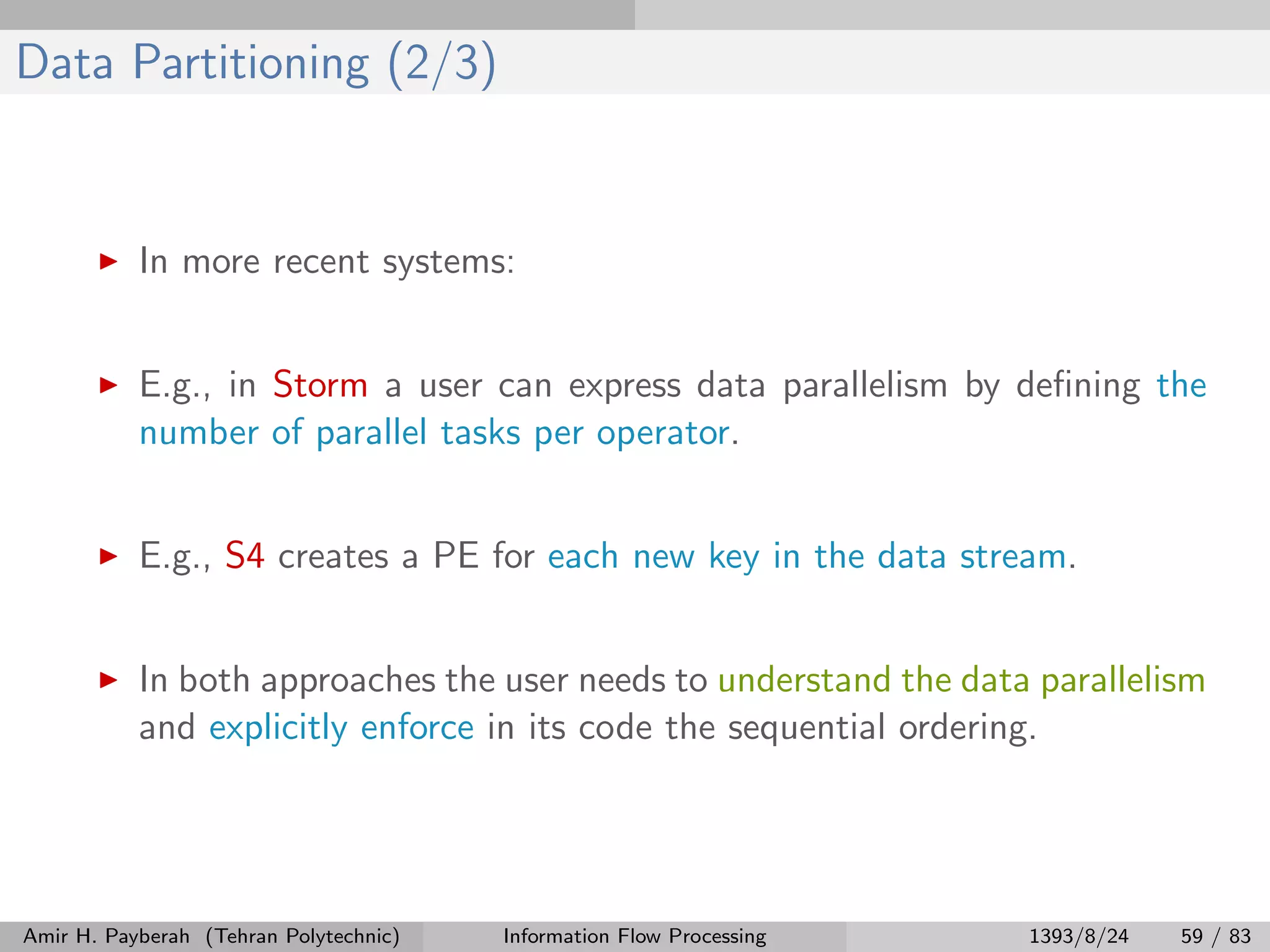 Data Partitioning (2/3)

▶ In more recent systems:

▶ E.g., in Storm a user can express data parallelism by defining the number of parallel tasks per operator.

▶ E.g., S4 creates a PE for each new key in the data stream.

▶ In both approaches the user needs to understand the data parallelism and explicitly enforce in its code the sequential ordering.

Amir H. Payberah (Tehran Polytechnic) Information Flow Processing 1393/8/24 59 / 83